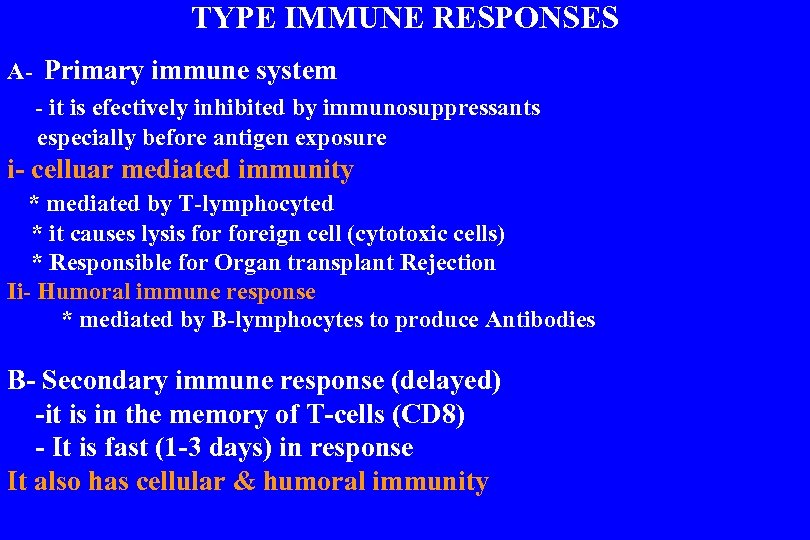 TYPE IMMUNE RESPONSES

A- Primary immune system

- it is efectively inhibited by immunosuppressants especially before antigen exposure

i- celluar mediated immunity

* mediated by T-lymphocyted

* it causes lysis for foreign cell (cytotoxic cells)

* Responsible for Organ transplant Rejection

Ii- Humoral immune response

* mediated by B-lymphocytes to produce Antibodies

B- Secondary immune response (delayed)

-it is in the memory of T-cells (CD8)

- It is fast (1-3 days) in response

It also has cellular & humoral immunity